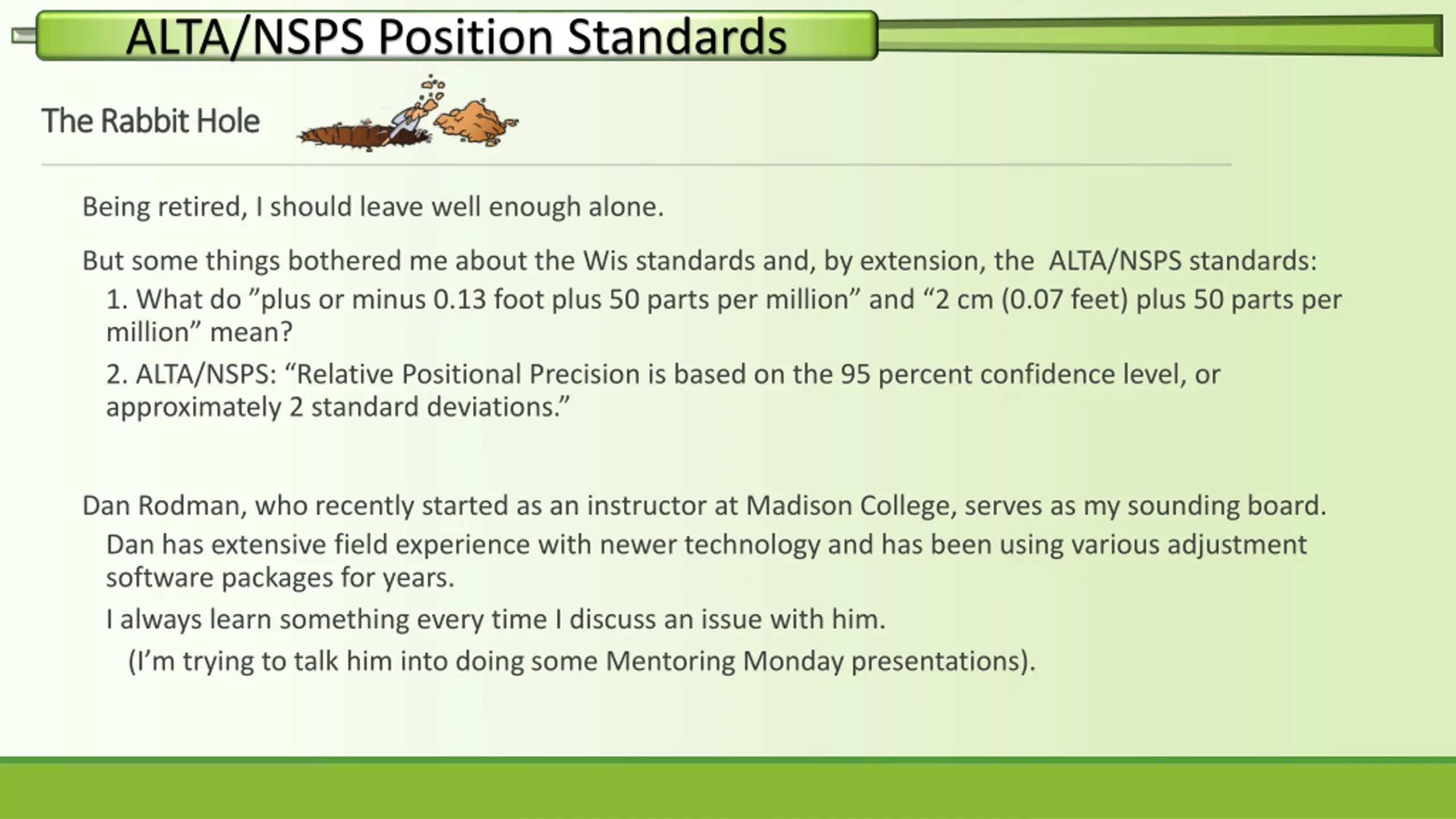 ALTA/NSPS Position Standards

The Rabbit Hole

Being retired, I should leave well enough alone.

But some things bothered me about the Wis standards and, by extension, the ALTA/NSPS standards:

1. What do ”plus or minus 0.13 foot plus 50 parts per million” and “2 cm (0.07 feet) plus 50 parts per million” mean?

2. ALTA/NSPS: “Relative Positional Precision is based on the 95 percent confidence level, or approximately 2 standard deviations.”

Dan Rodman, who recently started as an instructor at Madison College, serves as my sounding board.

Dan has extensive field experience with newer technology and has been using various adjustment software packages for years.

I always learn something every time I discuss an issue with him.

(I’m trying to talk him into doing some Mentoring Monday presentations).